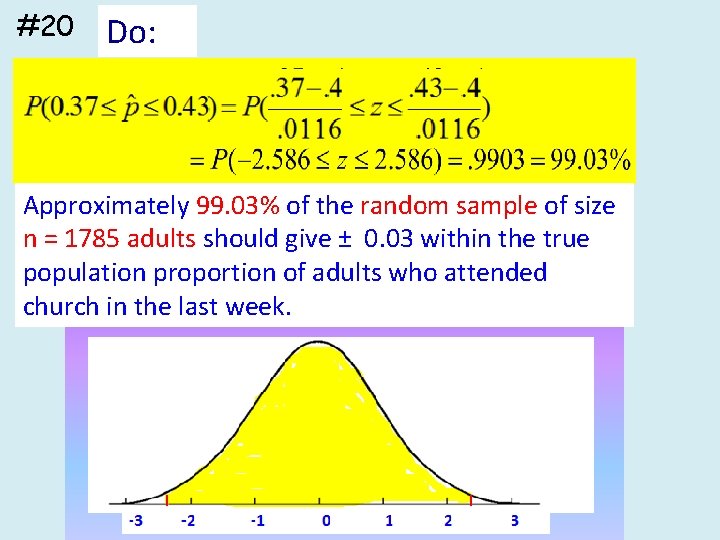 #20 Do:

$P(0.37 \le \hat{p} \le 0.43) = P(\frac{.37-.4}{.0116} \le z \le \frac{.43-.4}{.0116})$
$= P(-2.586 \le z \le 2.586) = .9903 = 99.03\%$

Approximately 99.03% of the random sample of size n = 1785 adults should give ± 0.03 within the true population proportion of adults who attended church in the last week.

-3 -2 -1 0 1 2 3